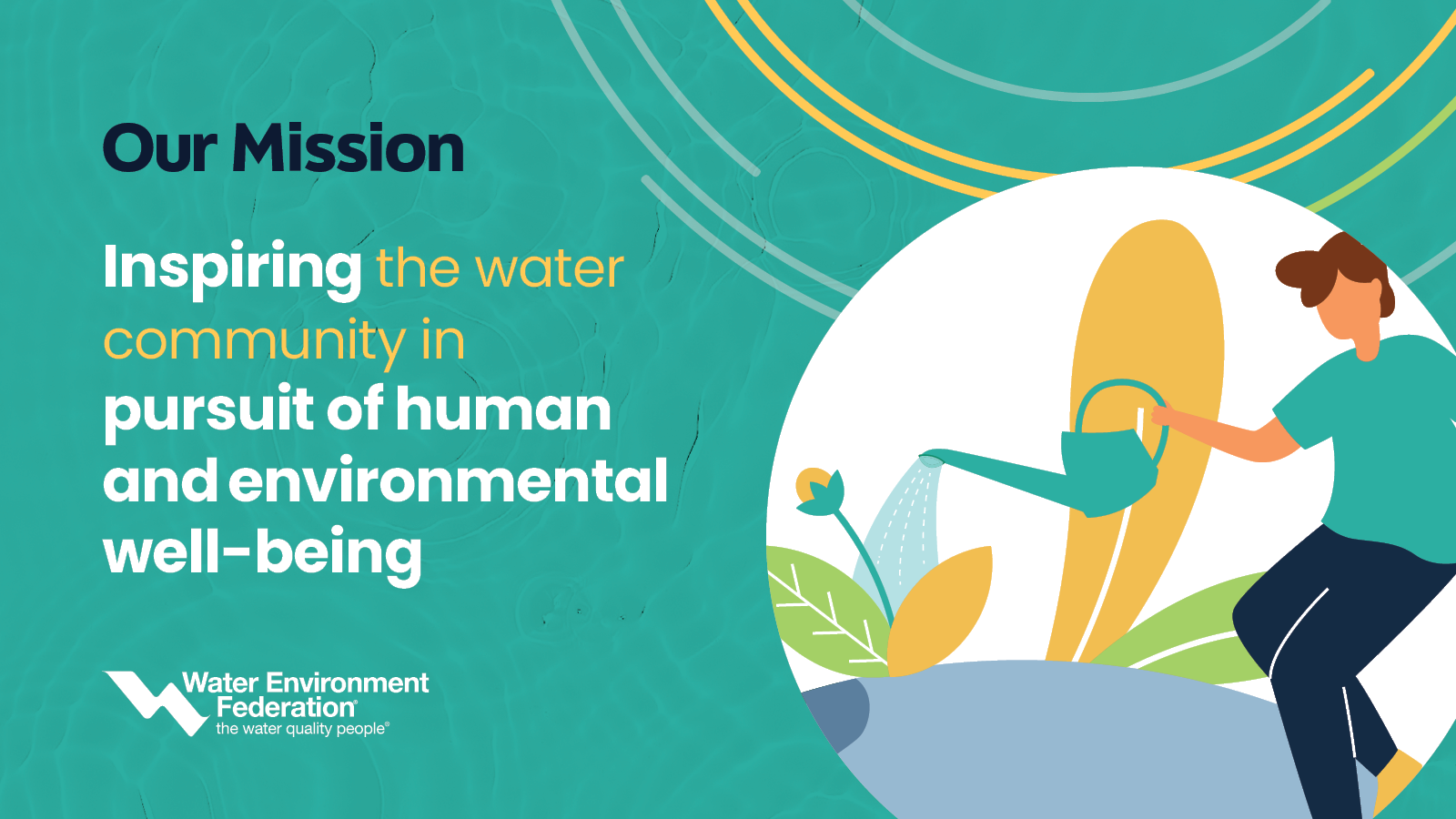 Our Mission

Inspiring the water community in pursuit of human and environmental well-being

Water Environment Federation®
the water quality people®